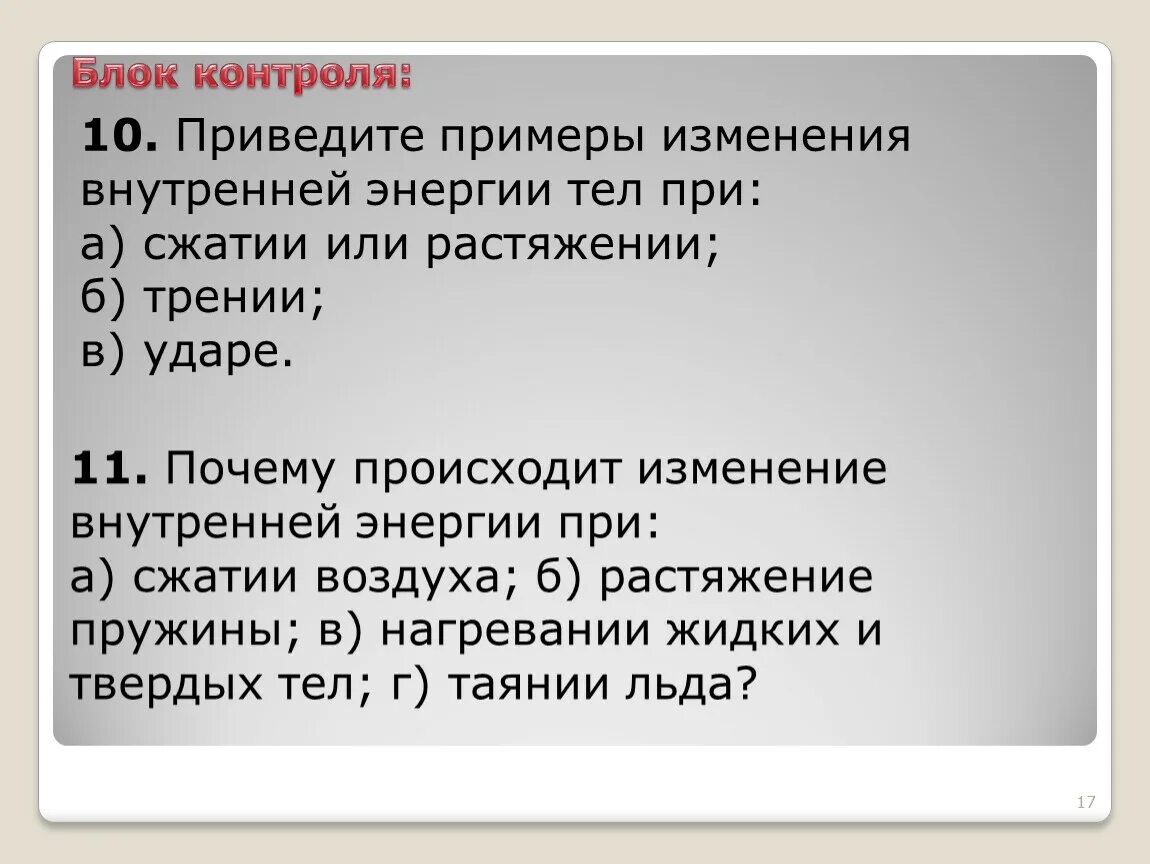 Блок контроля:

10. Приведите примеры изменения внутренней энергии тел при:
а) сжатии или растяжении;
б) трении;
в) ударе.

11. Почему происходит изменение внутренней энергии при:
а) сжатии воздуха; б) растяжение пружины; в) нагревании жидких и твердых тел; г) таянии льда?

17